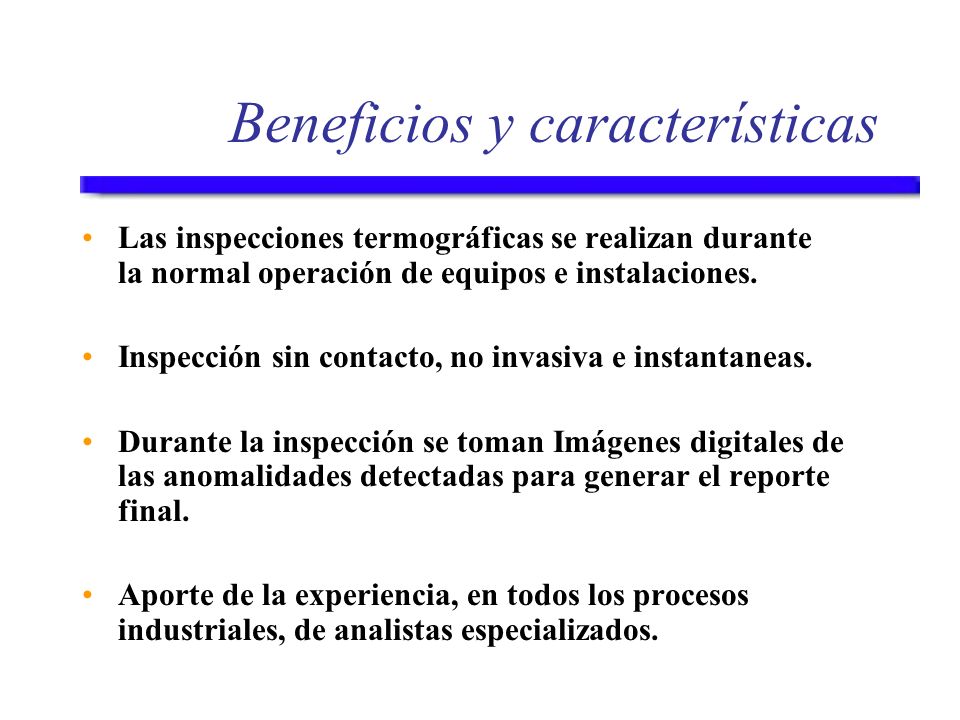 Beneficios y características

• Las inspecciones termográficas se realizan durante la normal operación de equipos e instalaciones.

• Inspección sin contacto, no invasiva e instantaneas.

• Durante la inspección se toman Imágenes digitales de las anomalidades detectadas para generar el reporte final.

• Aporte de la experiencia, en todos los procesos industriales, de analistas especializados.